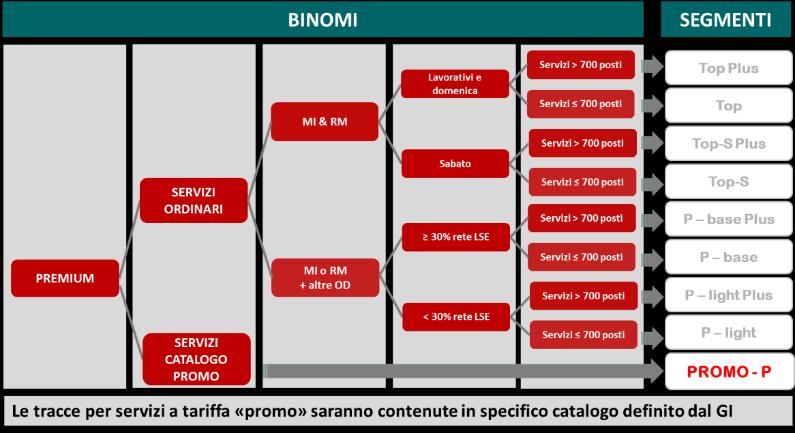 BINOMI

SEGMENTI

PREMIUM

SERVIZI ORDINARI

SERVIZI CATALOGO PROMO

MI & RM

MI o RM + altre OD

Lavorativi e domenica

Sabato

≥ 30% rete LSE

< 30% rete LSE

Servizi > 700 posti

Servizi ≤ 700 posti

Servizi > 700 posti

Servizi ≤ 700 posti

Servizi > 700 posti

Servizi ≤ 700 posti

Servizi > 700 posti

Servizi ≤ 700 posti

Top Plus

Top

Top-S Plus

Top-S

P – base Plus

P – base

P – light Plus

P – light

PROMO - P

Le tracce per servizi a tariffa «promo» saranno contenute in specifico catalogo definito dal GI